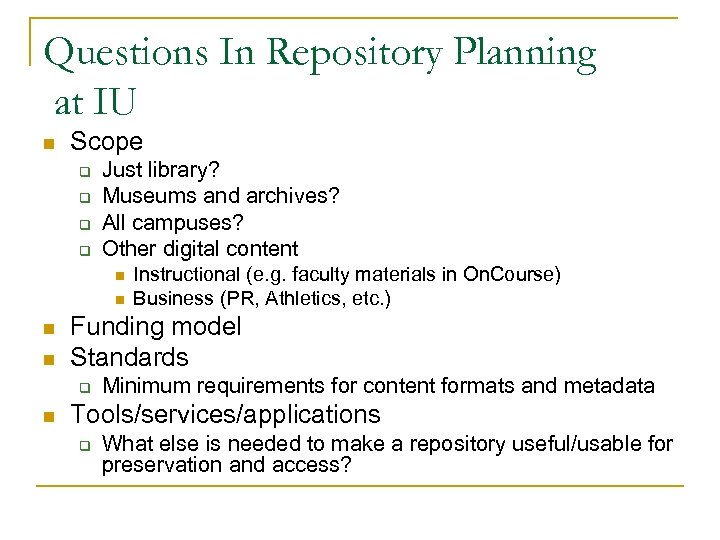 Questions In Repository Planning at IU

- Scope
  - Just library?
  - Museums and archives?
  - All campuses?
  - Other digital content
    - Instructional (e.g. faculty materials in OnCourse)
    - Business (PR, Athletics, etc.)
- Funding model
- Standards
  - Minimum requirements for content formats and metadata
- Tools/services/applications
  - What else is needed to make a repository useful/usable for preservation and access?